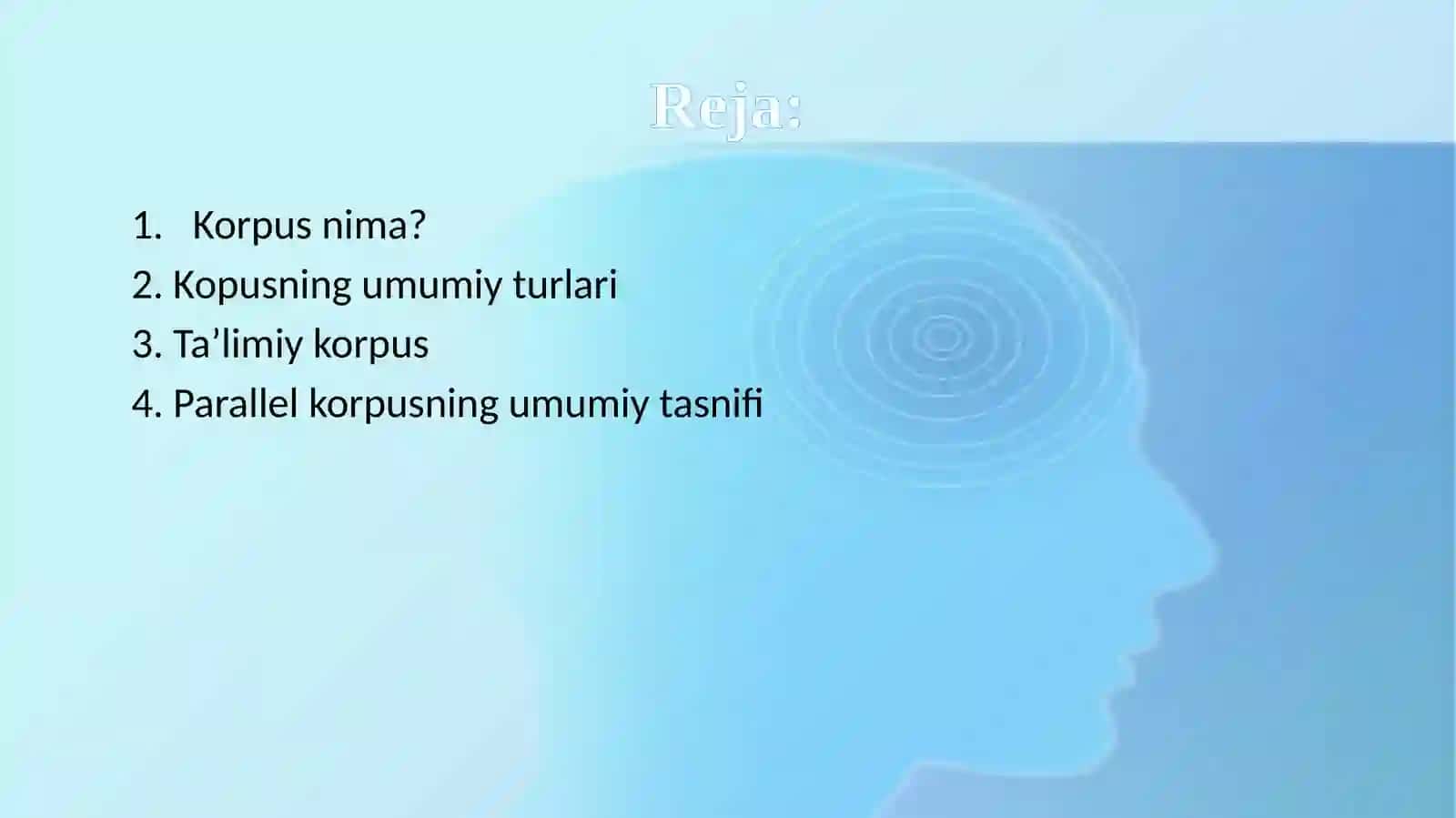 Reja:

1. Korpus nima?
2. Kopusning umumiy turlari
3. Ta’limiy korpus
4. Parallel korpusning umumiy tasnifi